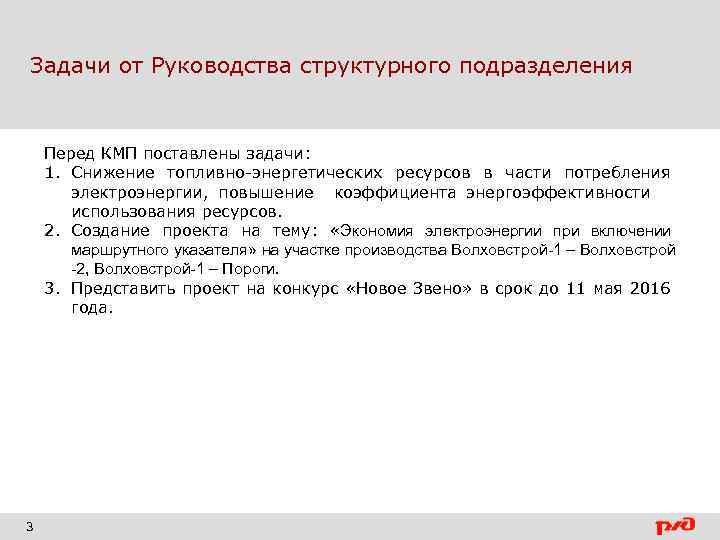 Задачи от Руководства структурного подразделения

Перед КМП поставлены задачи:
1. Снижение топливно-энергетических ресурсов в части потребления электроэнергии, повышение коэффициента энергоэффективности использования ресурсов.
2. Создание проекта на тему: «Экономия электроэнергии при включении маршрутного указателя» на участке производства Волховстрой-1 – Волховстрой -2, Волховстрой-1 – Пороги.
3. Представить проект на конкурс «Новое Звено» в срок до 11 мая 2016 года.

3

РЖД